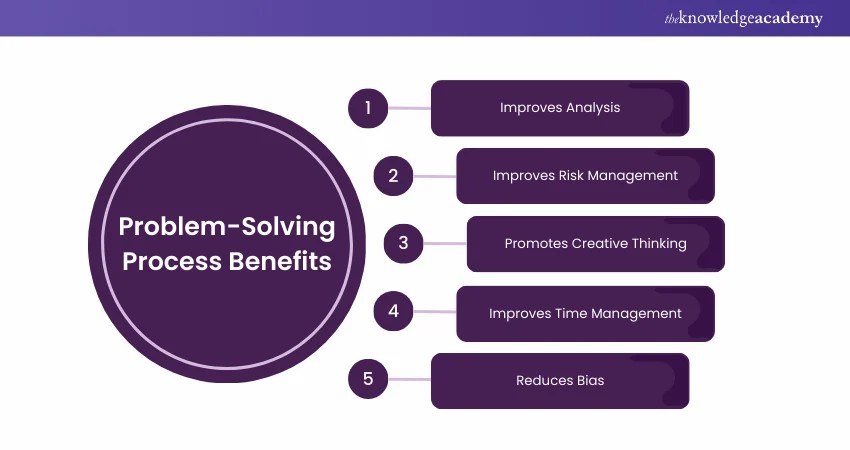 theknowledgeacademy

Problem-Solving Process Benefits

1 Improves Analysis

2 Improves Risk Management

3 Promotes Creative Thinking

4 Improves Time Management

5 Reduces Bias